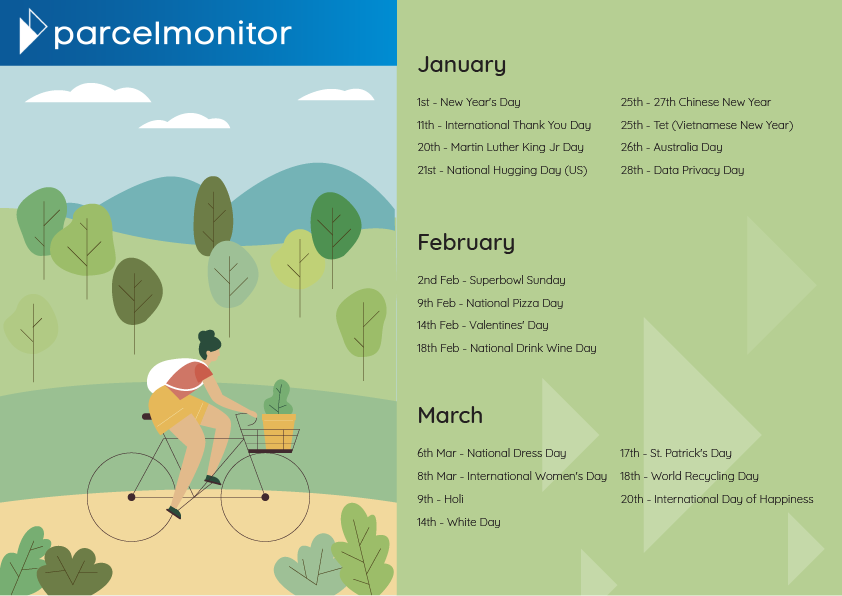 parcelmonitor

January

1st - New Year's Day
11th - International Thank You Day
20th - Martin Luther King Jr Day
21st - National Hugging Day (US)

25th - 27th Chinese New Year
25th - Tet (Vietnamese New Year)
26th - Australia Day
28th - Data Privacy Day

February

2nd Feb - Superbowl Sunday
9th Feb - National Pizza Day
14th Feb - Valentines' Day
18th Feb - National Drink Wine Day

March

6th Mar - National Dress Day
8th Mar - International Women's Day
9th - Holi
14th - White Day

17th - St. Patrick's Day
18th - World Recycling Day
20th - International Day of Happiness